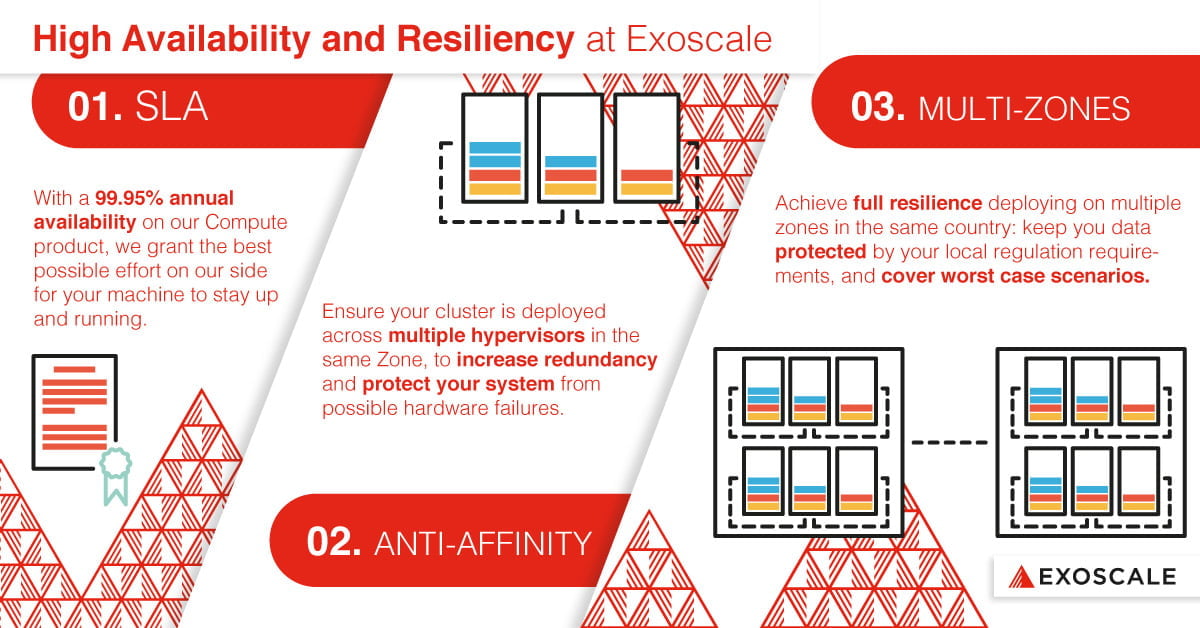 High Availability and Resiliency at Exoscale

01. SLA

With a 99.95% annual availability on our Compute product, we grant the best possible effort on our side for your machine to stay up and running.

Ensure your cluster is deployed across multiple hypervisors in the same Zone, to increase redundancy and protect your system from possible hardware failures.

02. ANTI-AFFINITY

03. MULTI-ZONES

Achieve full resilience deploying on multiple zones in the same country: keep you data protected by your local regulation requirements, and cover worst case scenarios.

EXOSCALE